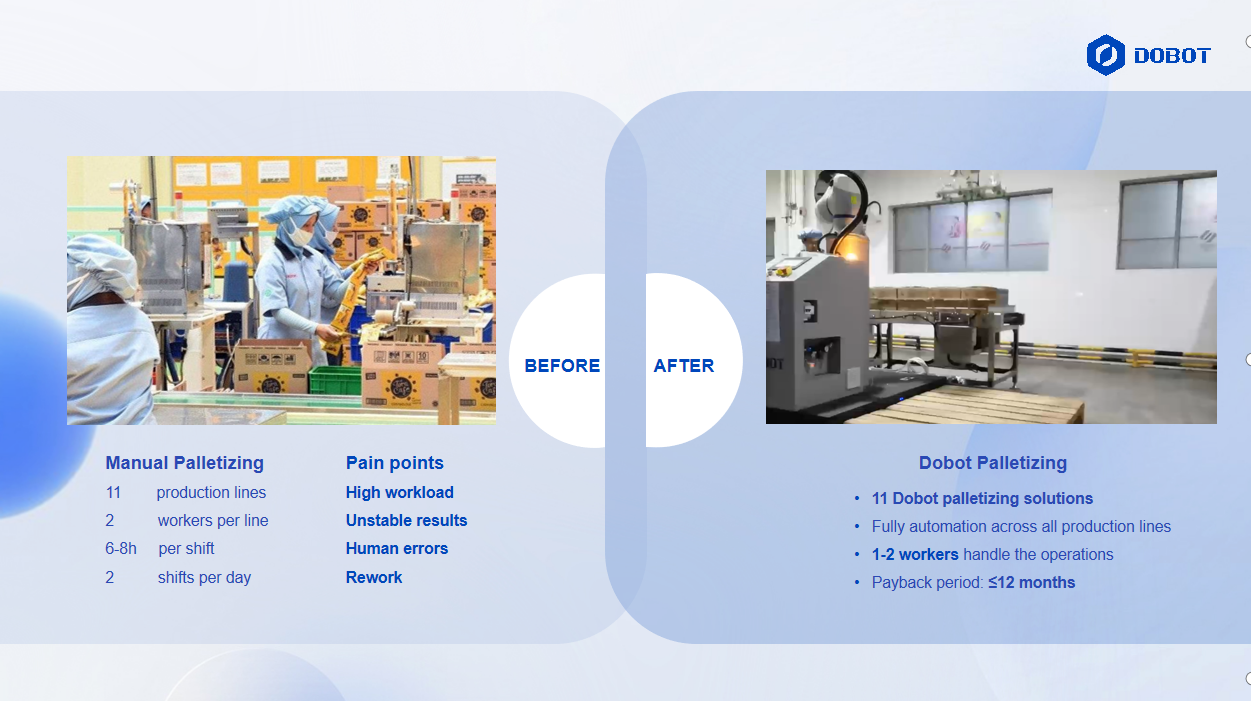 DOBOT

BEFORE

AFTER

Manual Palletizing
11 production lines
2 workers per line
6-8h per shift
2 shifts per day

Pain points
High workload
Unstable results
Human errors
Rework

Dobot Palletizing
• 11 Dobot palletizing solutions
• Fully automation across all production lines
• 1-2 workers handle the operations
• Payback period: ≤12 months